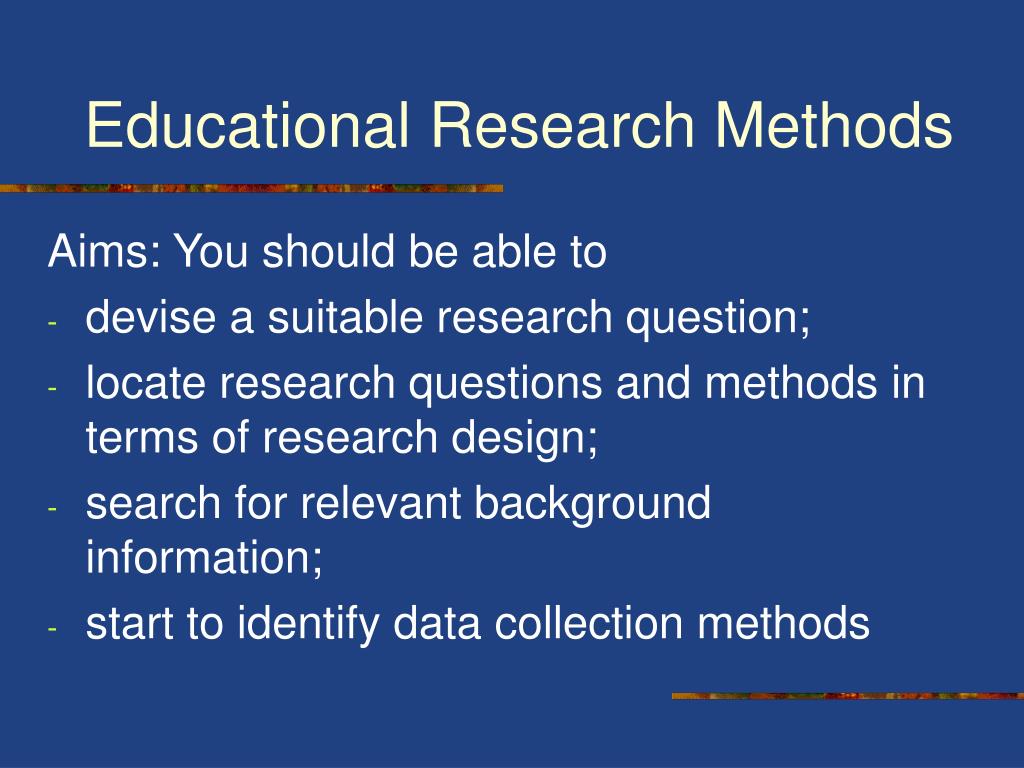 Educational Research Methods

Aims: You should be able to
- devise a suitable research question;
- locate research questions and methods in terms of research design;
- search for relevant background information;
- start to identify data collection methods